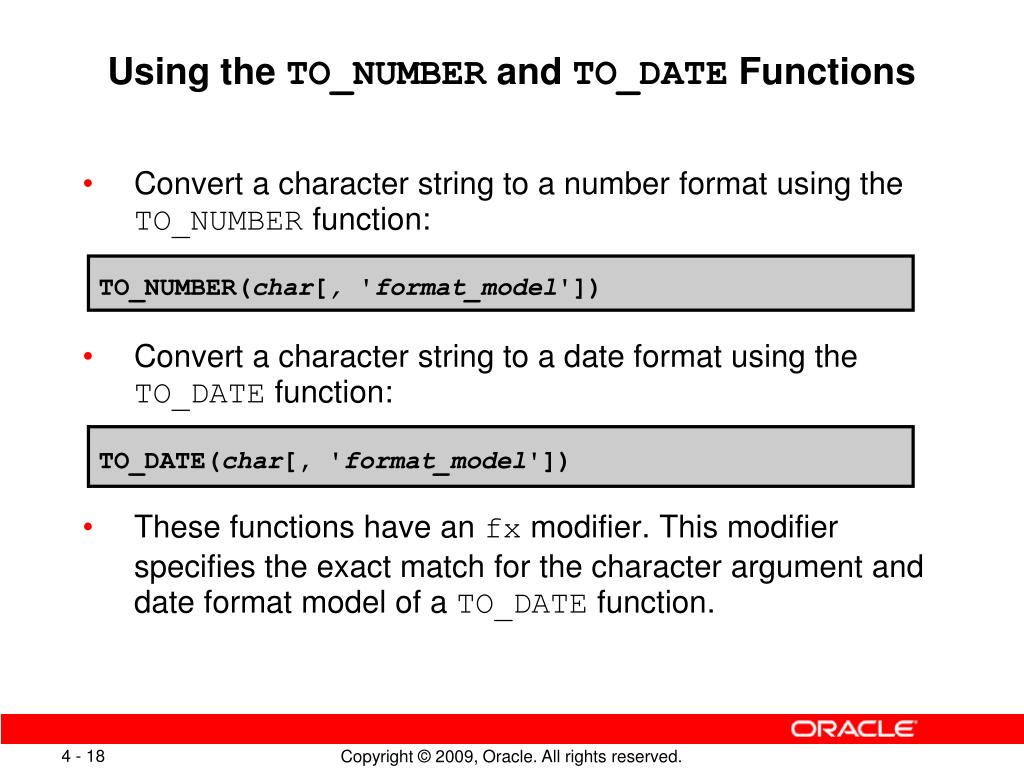 Using the TO_NUMBER and TO_DATE Functions

• Convert a character string to a number format using the TO_NUMBER function:

TO_NUMBER(char[, 'format_model'])

• Convert a character string to a date format using the TO_DATE function:

TO_DATE(char[, 'format_model'])

• These functions have an fx modifier. This modifier specifies the exact match for the character argument and date format model of a TO_DATE function.

ORACLE

4 - 18

Copyright © 2009, Oracle. All rights reserved.